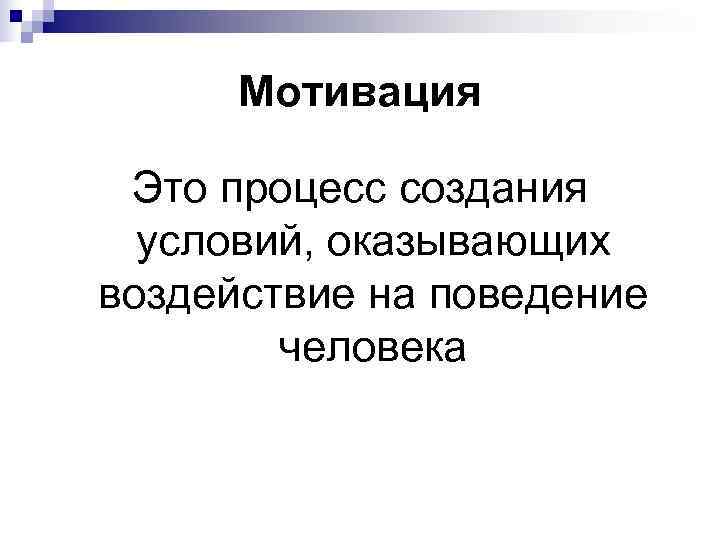 Мотивация

Это процесс создания условий, оказывающих воздействие на поведение человека